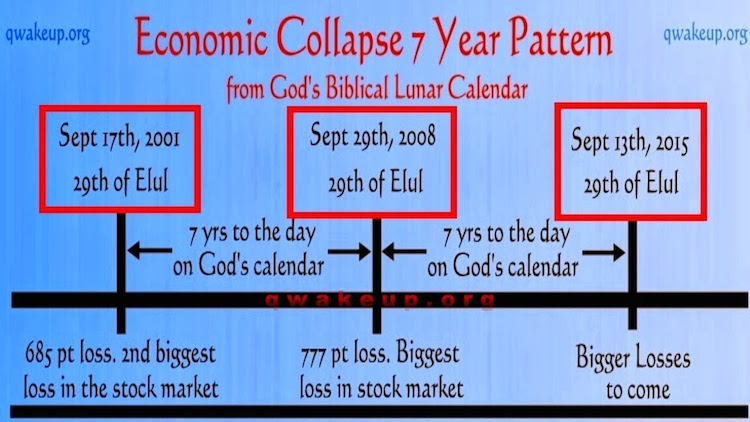 qwakeup.org

Economic Collapse 7 Year Pattern

qwakeup.org

from God's Biblical Lunar Calendar

Sept 17th, 2001
29th of Elul

Sept 29th, 2008
29th of Elul

Sept 13th, 2015
29th of Elul

7 yrs to the day on God's calendar

7 yrs to the day on God's calendar

qwakeup.org

685 pt loss. 2nd biggest loss in the stock market

777 pt loss. Biggest loss in stock market

Bigger Losses to come